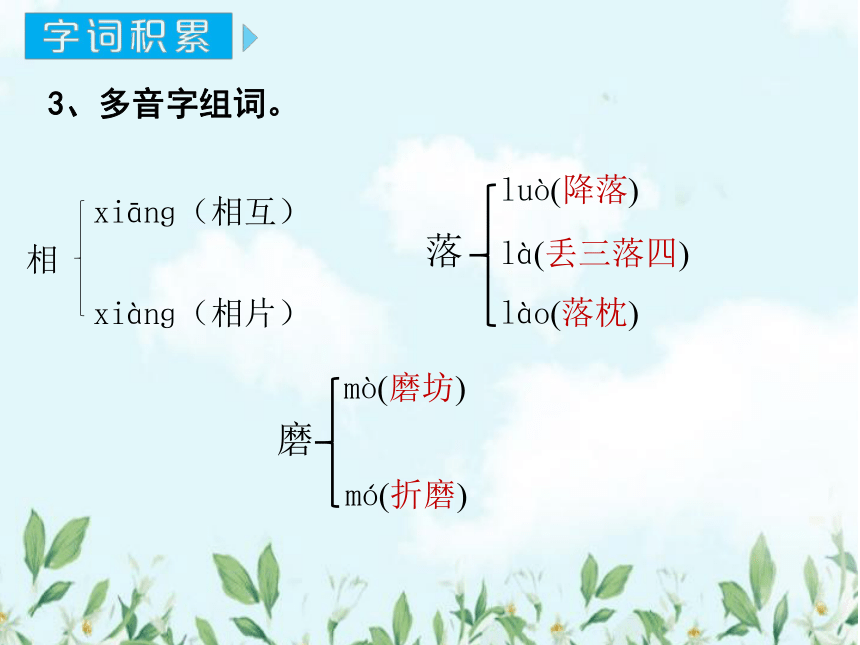 字词积累

3、多音字组词。

相 xiāng（相互）
xiàng（相片）

落 luò(降落)
là(丢三落四)
lào(落枕)

磨 mò(磨坊)
mó(折磨)